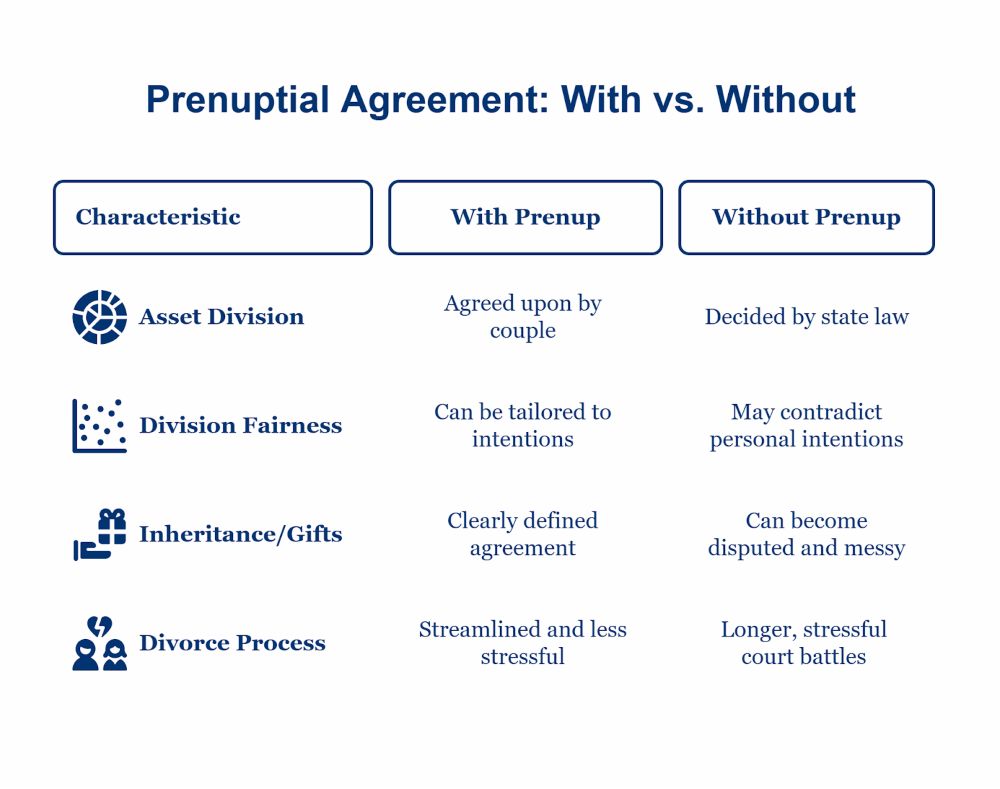 Prenuptial Agreement: With vs. Without

| Characteristic | With Prenup | Without Prenup |
|---|---|---|
| Asset Division | Agreed upon by couple | Decided by state law |
| Division Fairness | Can be tailored to intentions | May contradict personal intentions |
| Inheritance/Gifts | Clearly defined agreement | Can become disputed and messy |
| Divorce Process | Streamlined and less stressful | Longer, stressful court battles |